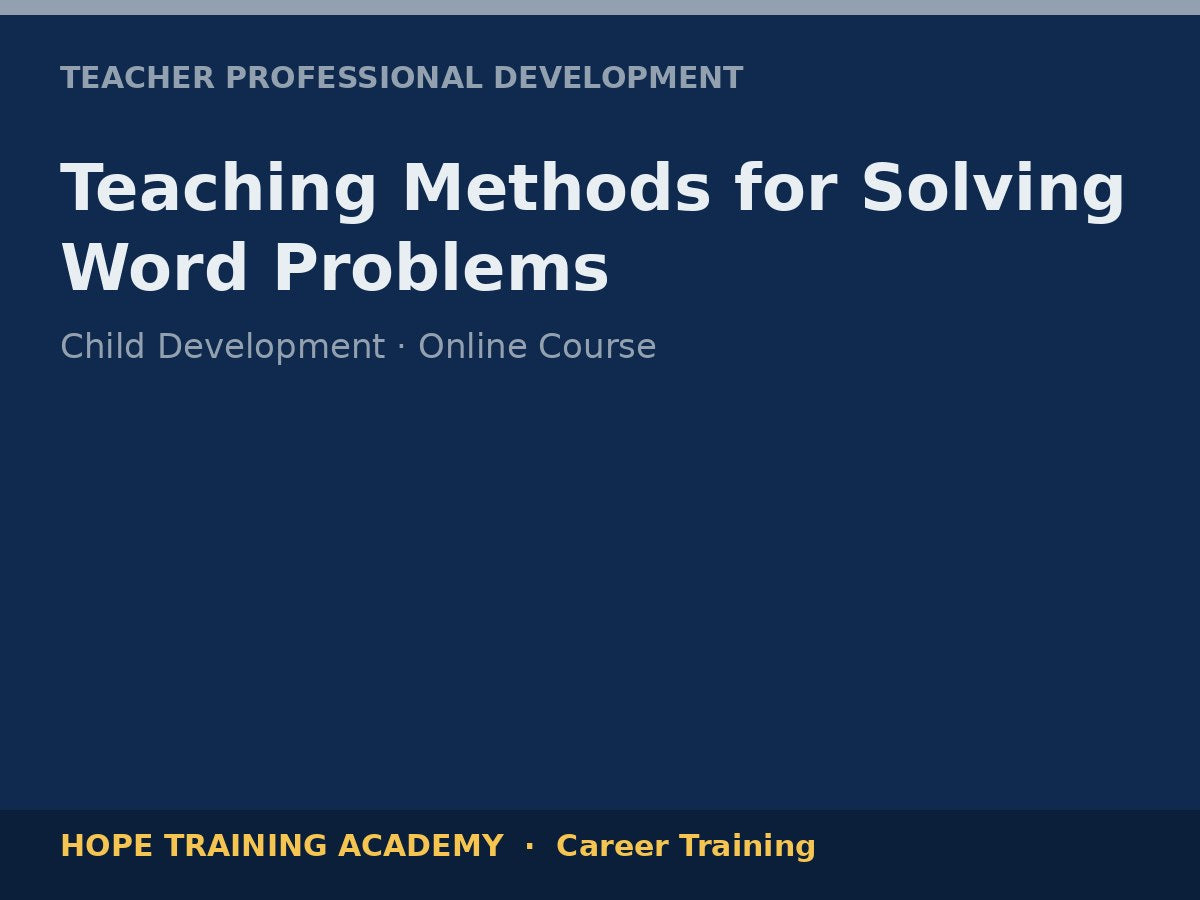 TEACHER PROFESSIONAL DEVELOPMENT

Teaching Methods for Solving Word Problems

Child Development · Online Course

HOPE TRAINING ACADEMY · Career Training